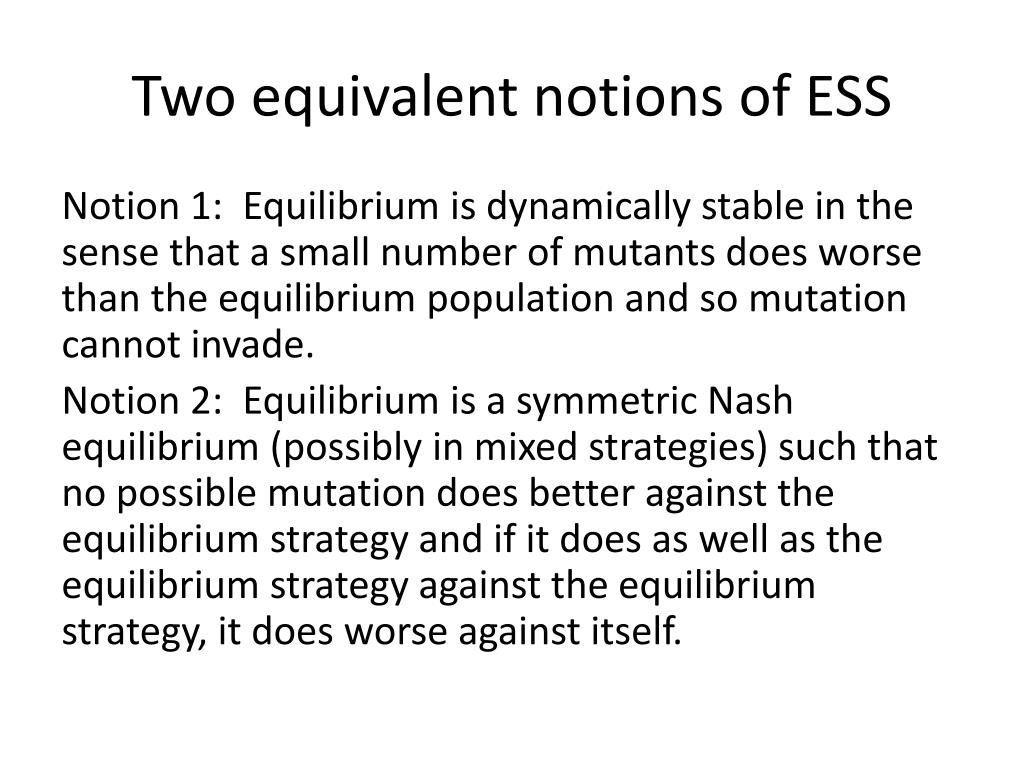 Two equivalent notions of ESS

Notion 1: Equilibrium is dynamically stable in the sense that a small number of mutants does worse than the equilibrium population and so mutation cannot invade.

Notion 2: Equilibrium is a symmetric Nash equilibrium (possibly in mixed strategies) such that no possible mutation does better against the equilibrium strategy and if it does as well as the equilibrium strategy against the equilibrium strategy, it does worse against itself.